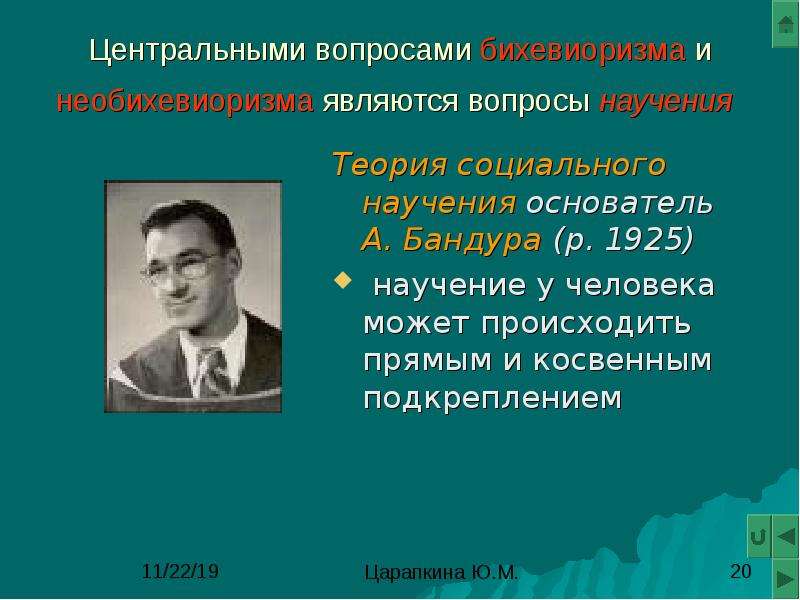 Центральными вопросами бихевиоризма и необихевиоризма являются вопросы научения

Теория социального научения основатель А. Бандура (р. 1925)

научение у человека может происходить прямым и косвенным подкреплением

11/22/19

Царапкина Ю.М.

20